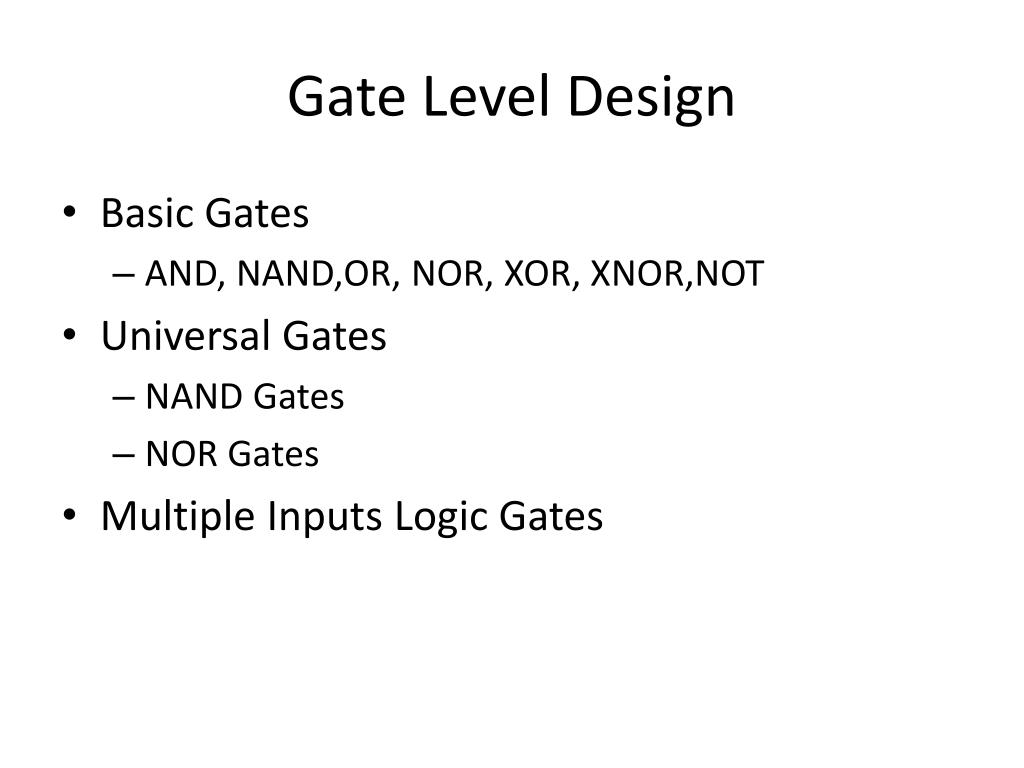 Gate Level Design

• Basic Gates
– AND, NAND,OR, NOR, XOR, XNOR,NOT
• Universal Gates
– NAND Gates
– NOR Gates
• Multiple Inputs Logic Gates